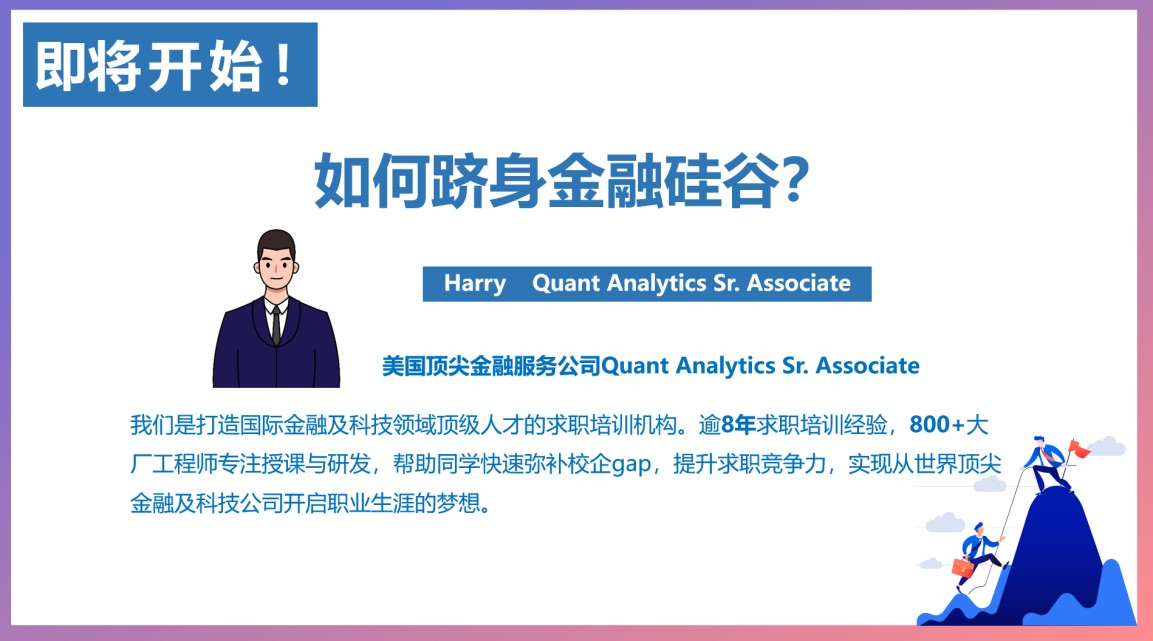 即将开始！

如何跻身金融硅谷?

Harry　Quant Analytics Sr. Associate

美国顶尖金融服务公司Quant Analytics Sr. Associate

我们是打造国际金融及科技领域顶级人才的求职培训机构。逾8年求职培训经验，800+大厂工程师专注授课与研发，帮助同学快速弥补校企gap，提升求职竞争力，实现从世界顶尖金融及科技公司开启职业生涯的梦想。